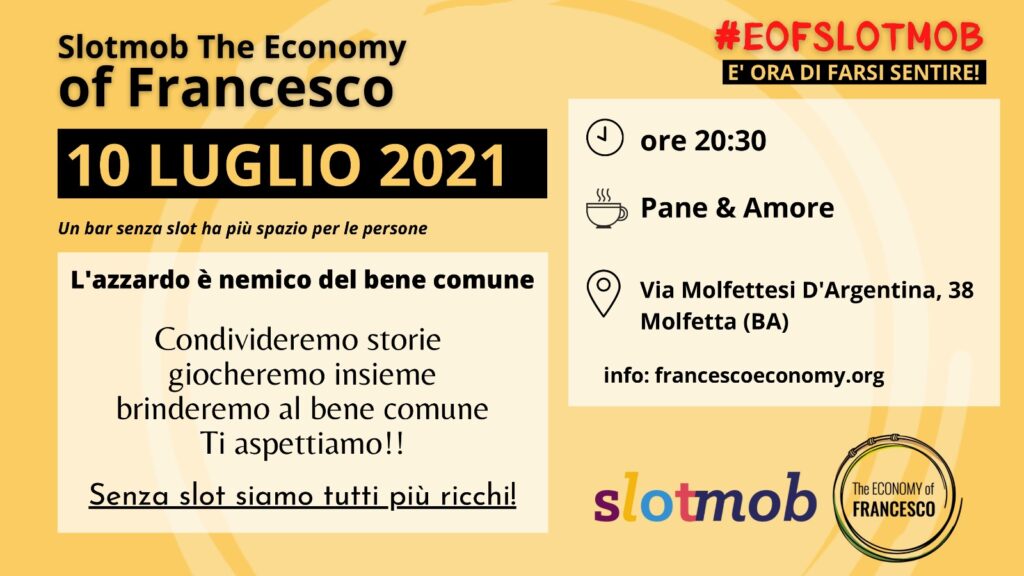 Slotmob The Economy of Francesco

10 LUGLIO 2021

Un bar senza slot ha più spazio per le persone

L'azzardo è nemico del bene comune

Condivideremo storie
giocheremo insieme
brinderemo al bene comune
Ti aspettiamo!!

Senza slot siamo tutti più ricchi!

#EOFSLOTMOB
E' ORA DI FARSI SENTIRE!

ore 20:30

Pane & Amore

Via Molfettesi D'Argentina, 38
Molfetta (BA)

info: francescoeconomy.org

slotmob

The ECONOMY of FRANCESCO